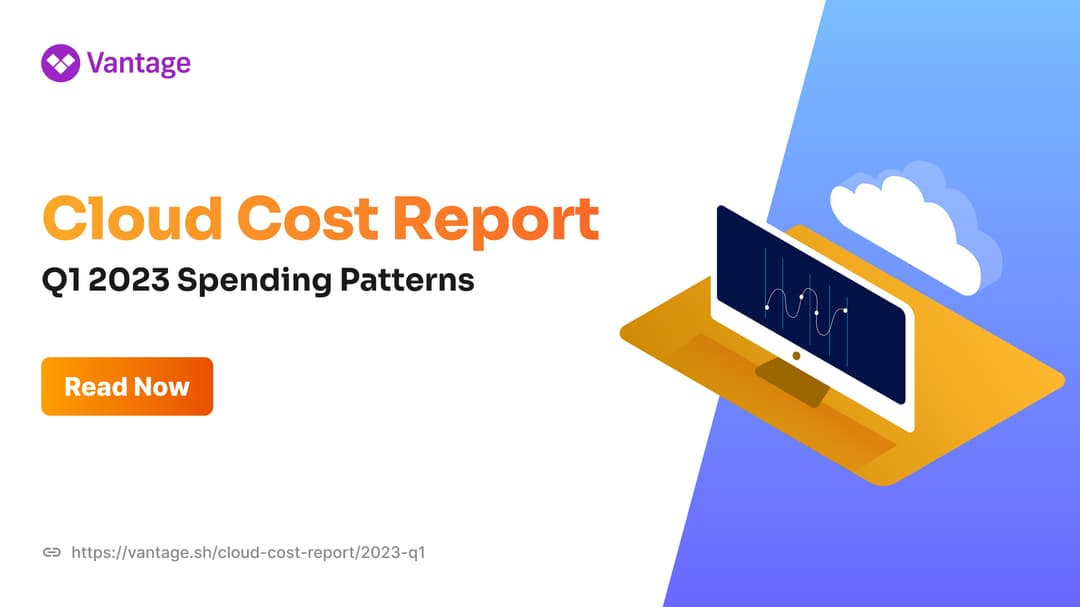 Vantage

Cloud Cost Report

Q1 2023 Spending Patterns

Read Now

https://vantage.sh/cloud-cost-report/2023-q1